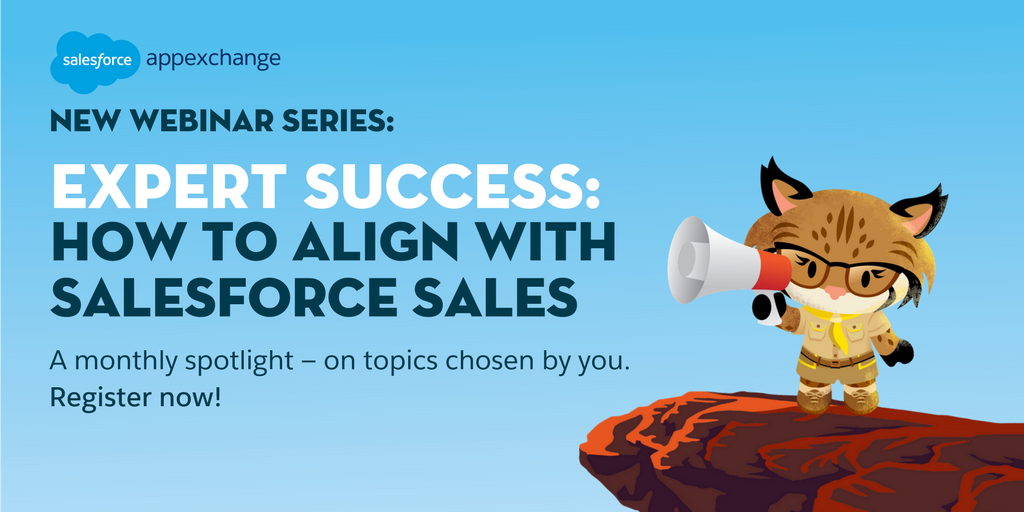 salesforce appexchange

NEW WEBINAR SERIES:

EXPERT SUCCESS: HOW TO ALIGN WITH SALESFORCE SALES

A monthly spotlight – on topics chosen by you. Register now!